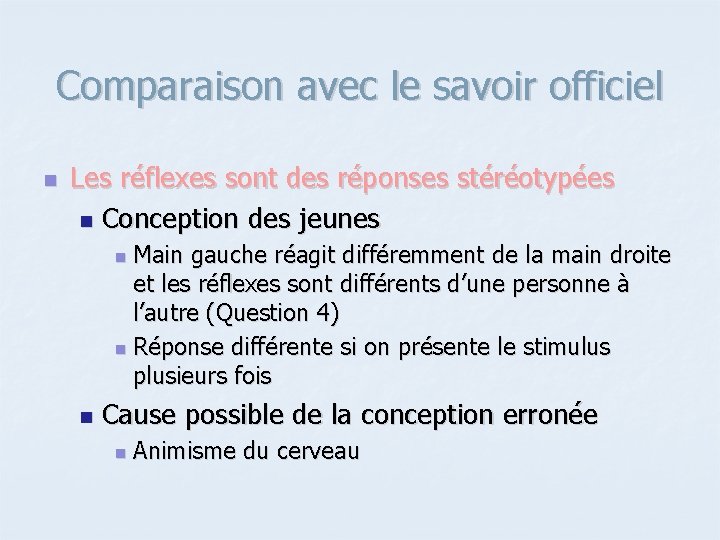 Comparaison avec le savoir officiel

Les réflexes sont des réponses stéréotypées

Conception des jeunes

Main gauche réagit différemment de la main droite et les réflexes sont différents d'une personne à l'autre (Question 4)

Réponse différente si on présente le stimulus plusieurs fois

Cause possible de la conception erronée

Animisme du cerveau